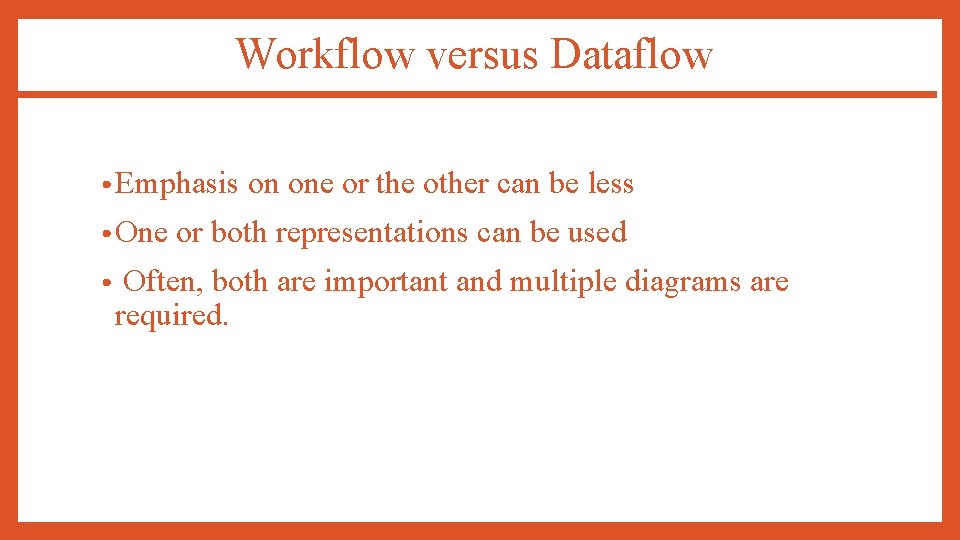 Workflow versus Dataflow

• Emphasis on one or the other can be less

• One or both representations can be used

• Often, both are important and multiple diagrams are required.